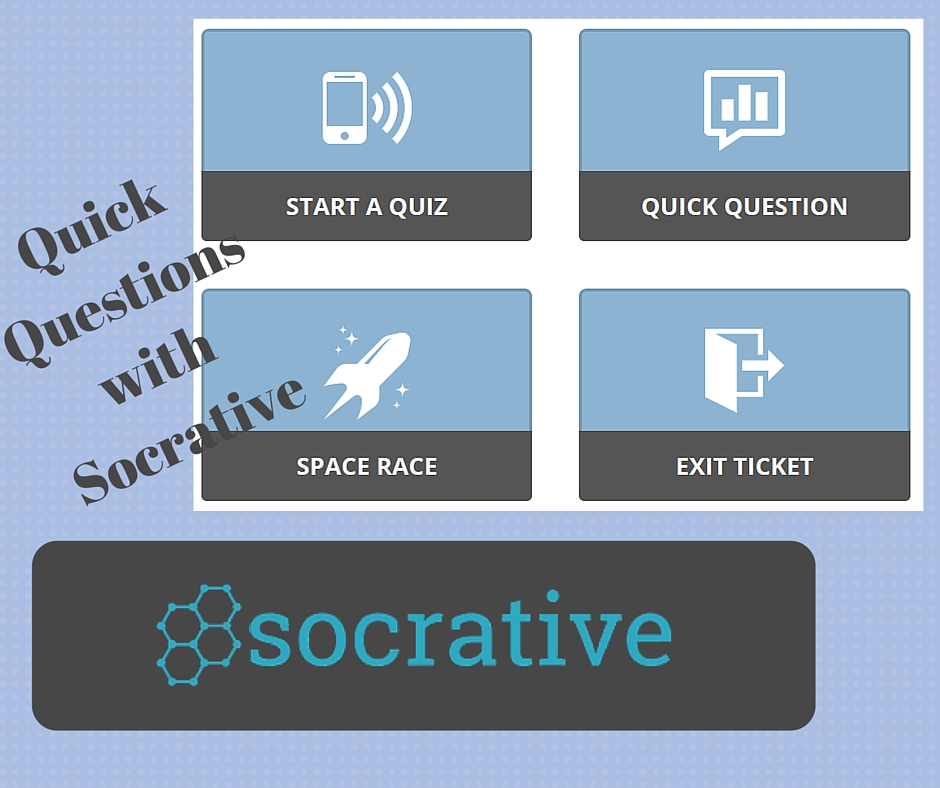 Quick Questions with Socrative

START A QUIZ

QUICK QUESTION

SPACE RACE

EXIT TICKET

socrative